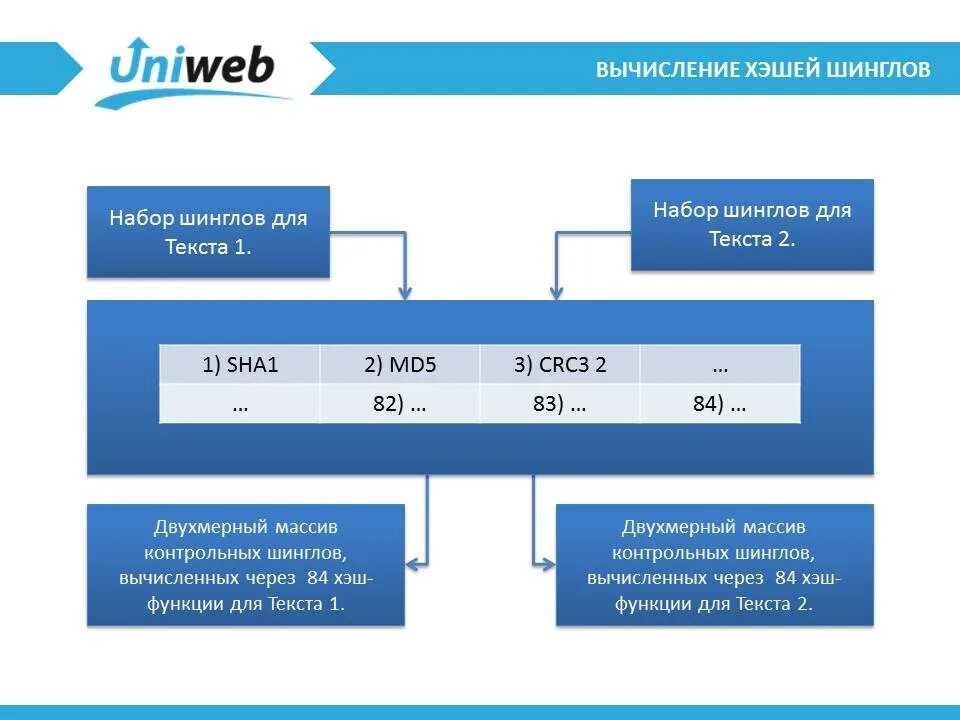 Uniweb

ВЫЧИСЛЕНИЕ ХЭШЕЙ ШИНГЛОВ

Набор шинглов для Текста 1.

Набор шинглов для Текста 2.

| 1) SHA1 | 2) MD5 | 3) CRC3 2 | … |
|---|---|---|---|
| … | 82) … | 83) … | 84) … |

Двухмерный массив контрольных шинглов, вычисленных через 84 хэш-функции для Текста 1.

Двухмерный массив контрольных шинглов, вычисленных через 84 хэш-функции для Текста 2.